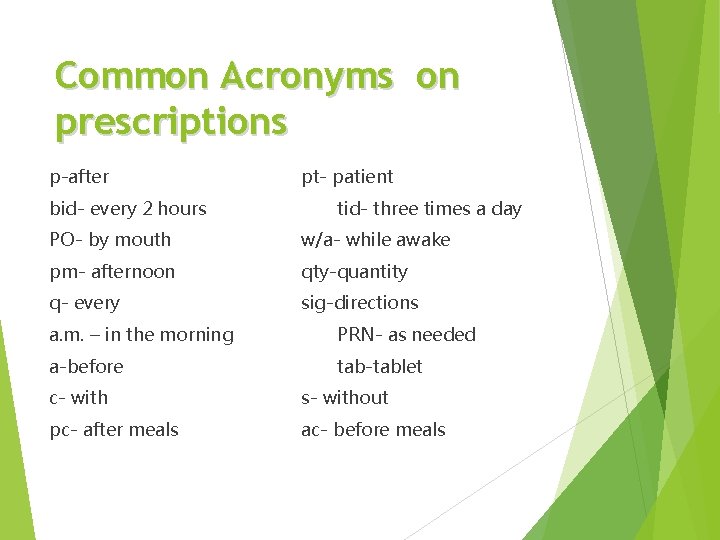 Common Acronyms on prescriptions

p-after
bid- every 2 hours
PO- by mouth
pm- afternoon
q- every
a.m. – in the morning
a-before
c- with
pc- after meals

pt- patient
tid- three times a day
w/a- while awake
qty-quantity
sig-directions
PRN- as needed
tab-tablet
s- without
ac- before meals